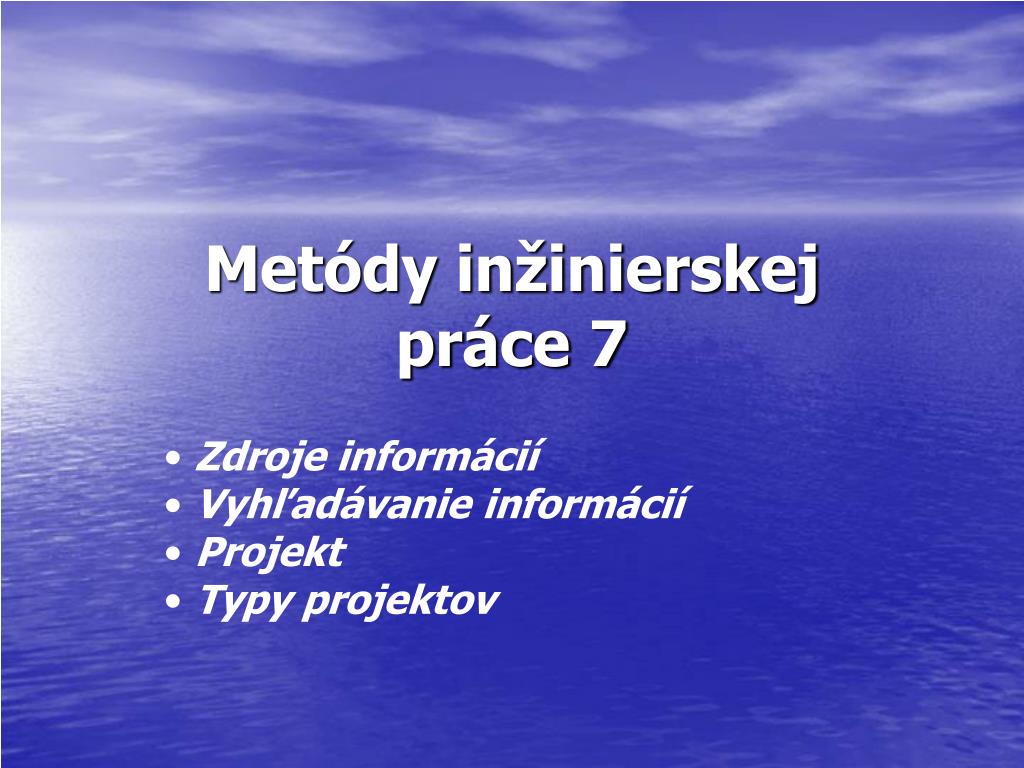 Metódy inžinierskej práce 7

• Zdroje informácií
• Vyhľadávanie informácií
• Projekt
• Typy projektov